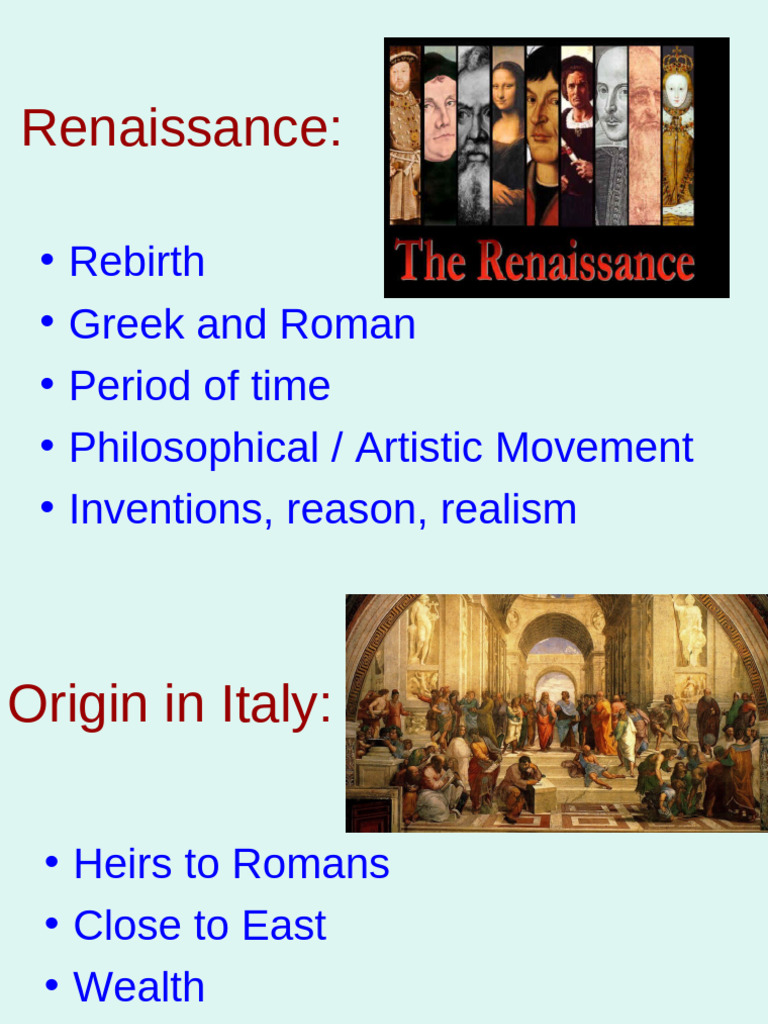 Renaissance:

The Renaissance

• Rebirth
• Greek and Roman
• Period of time
• Philosophical / Artistic Movement
• Inventions, reason, realism

Origin in Italy:

• Heirs to Romans
• Close to East
• Wealth